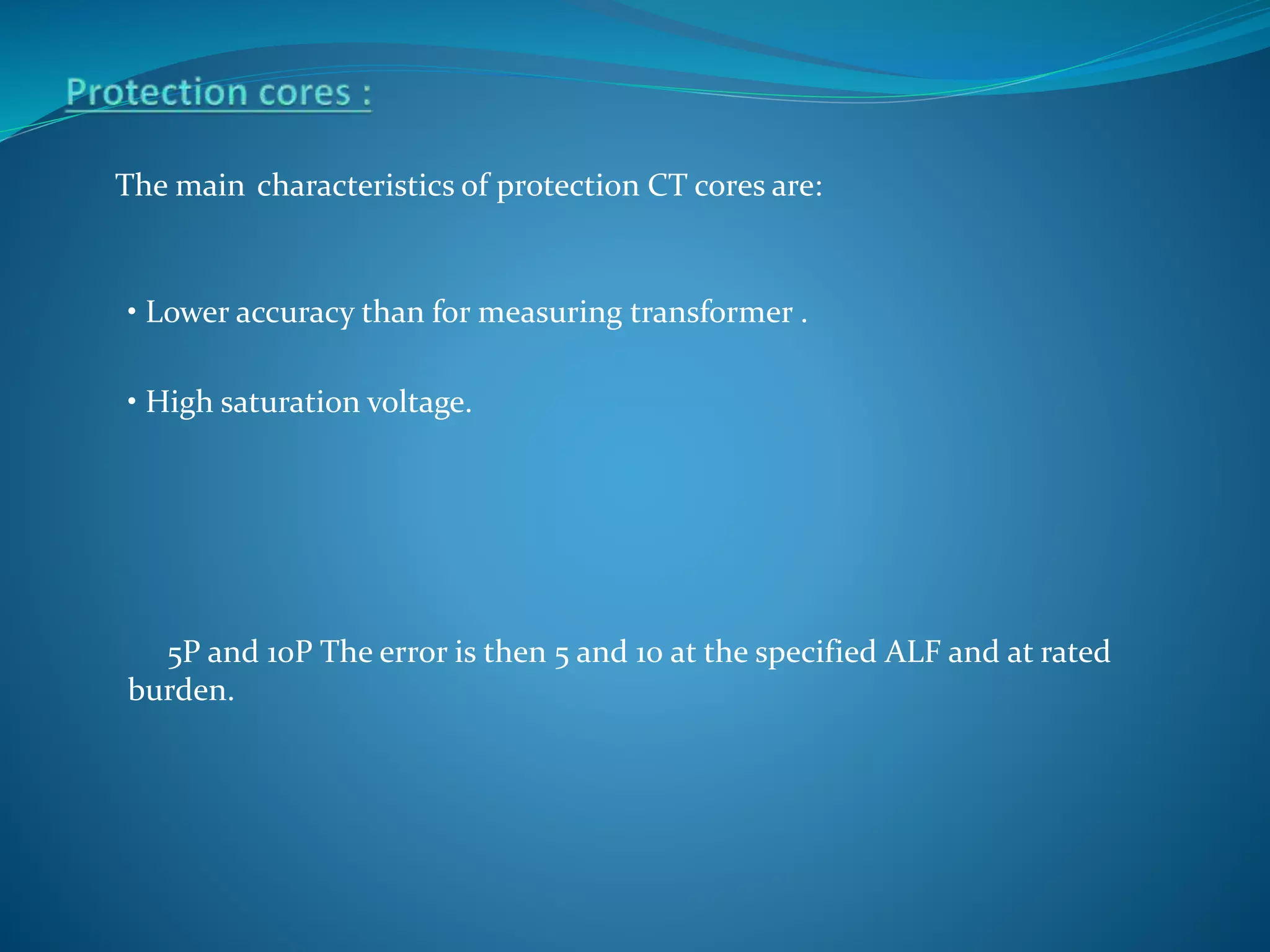 Protection cores :

The main characteristics of protection CT cores are:

• Lower accuracy than for measuring transformer .

• High saturation voltage.

5P and 10P The error is then 5 and 10 at the specified ALF and at rated burden.